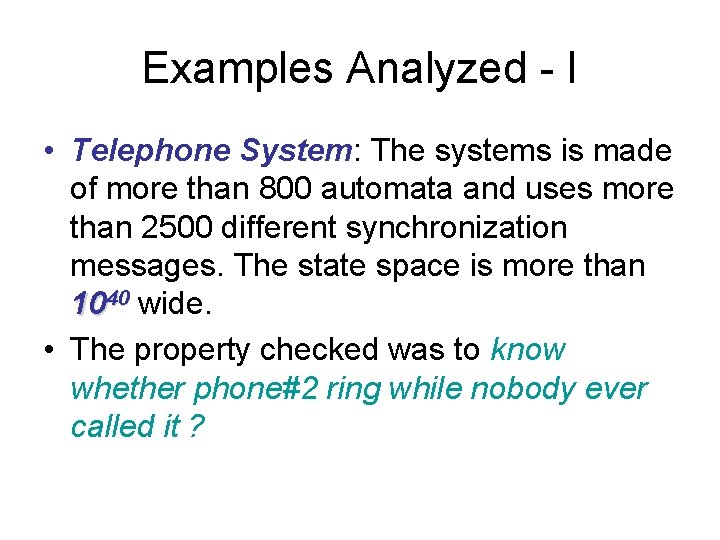 Examples Analyzed - I

• Telephone System: The systems is made of more than 800 automata and uses more than 2500 different synchronization messages. The state space is more than $10^{40}$ wide.

• The property checked was to know whether phone#2 ring while nobody ever called it ?